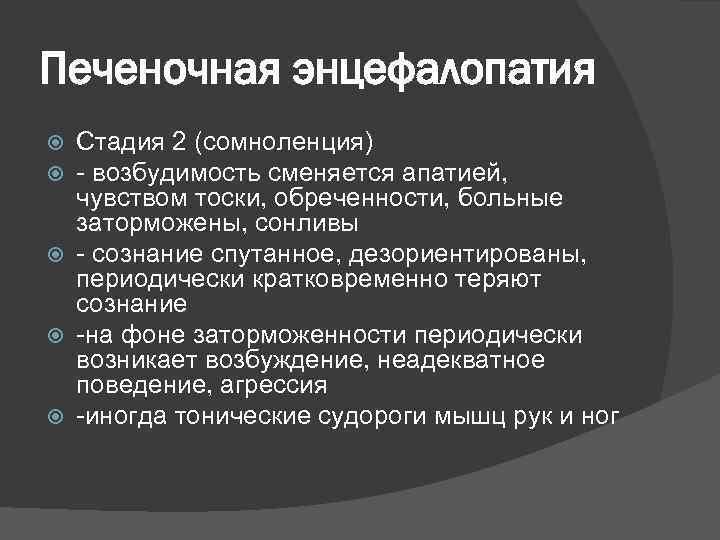 Печеночная энцефалопатия

Стадия 2 (сомноленция)

- возбудимость сменяется апатией, чувством тоски, обреченности, больные заторможены, сонливы

- сознание спутанное, дезориентированы, периодически кратковременно теряют сознание

-на фоне заторможенности периодически возникает возбуждение, неадекватное поведение, агрессия

-иногда тонические судороги мышц рук и ног